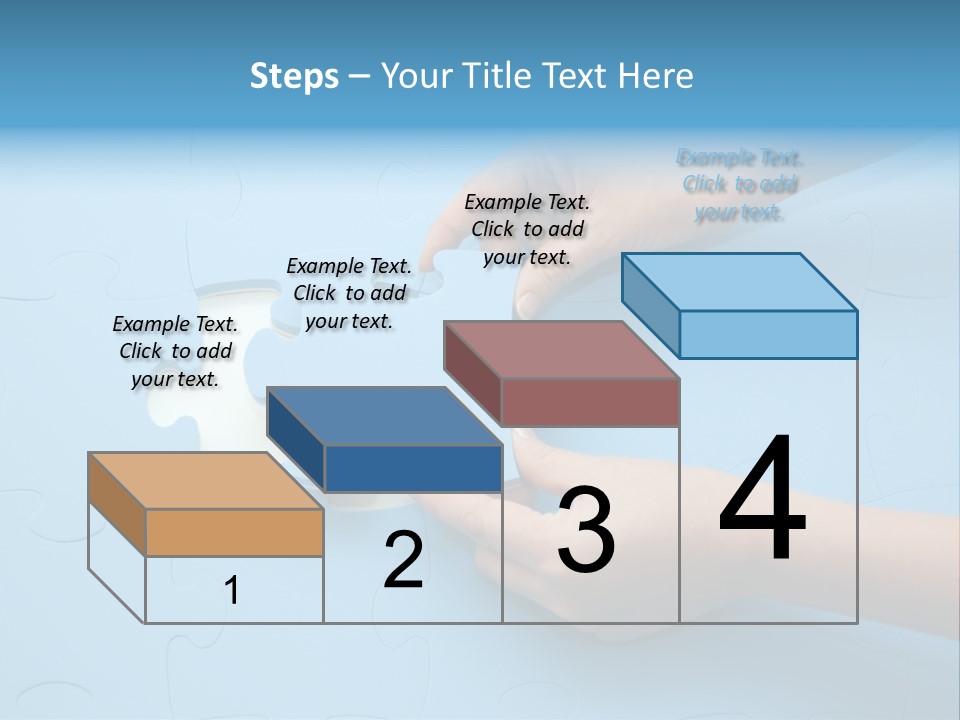 Steps – Your Title Text Here

Example Text. Click to add your text.

Example Text. Click to add your text.

Example Text. Click to add your text.

Example Text. Click to add your text.

1

2

3

4